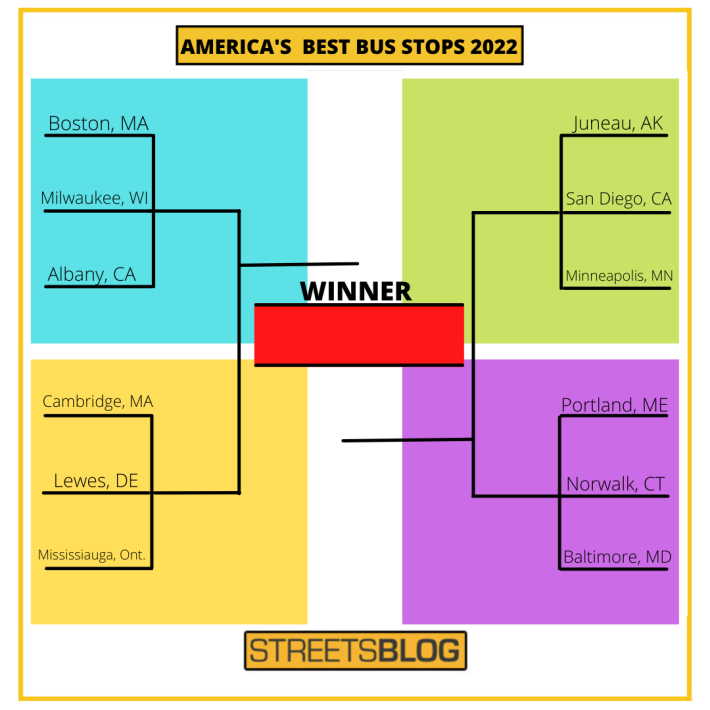 AMERICA'S BEST BUS STOPS 2022

Boston, MA

Milwaukee, WI

Albany, CA

Cambridge, MA

Lewes, DE

Mississiauga, Ont.

WINNER

Juneau, AK

San Diego, CA

Minneapolis, MN

Portland, ME

Norwalk, CT

Baltimore, MD

STREETSBLOG